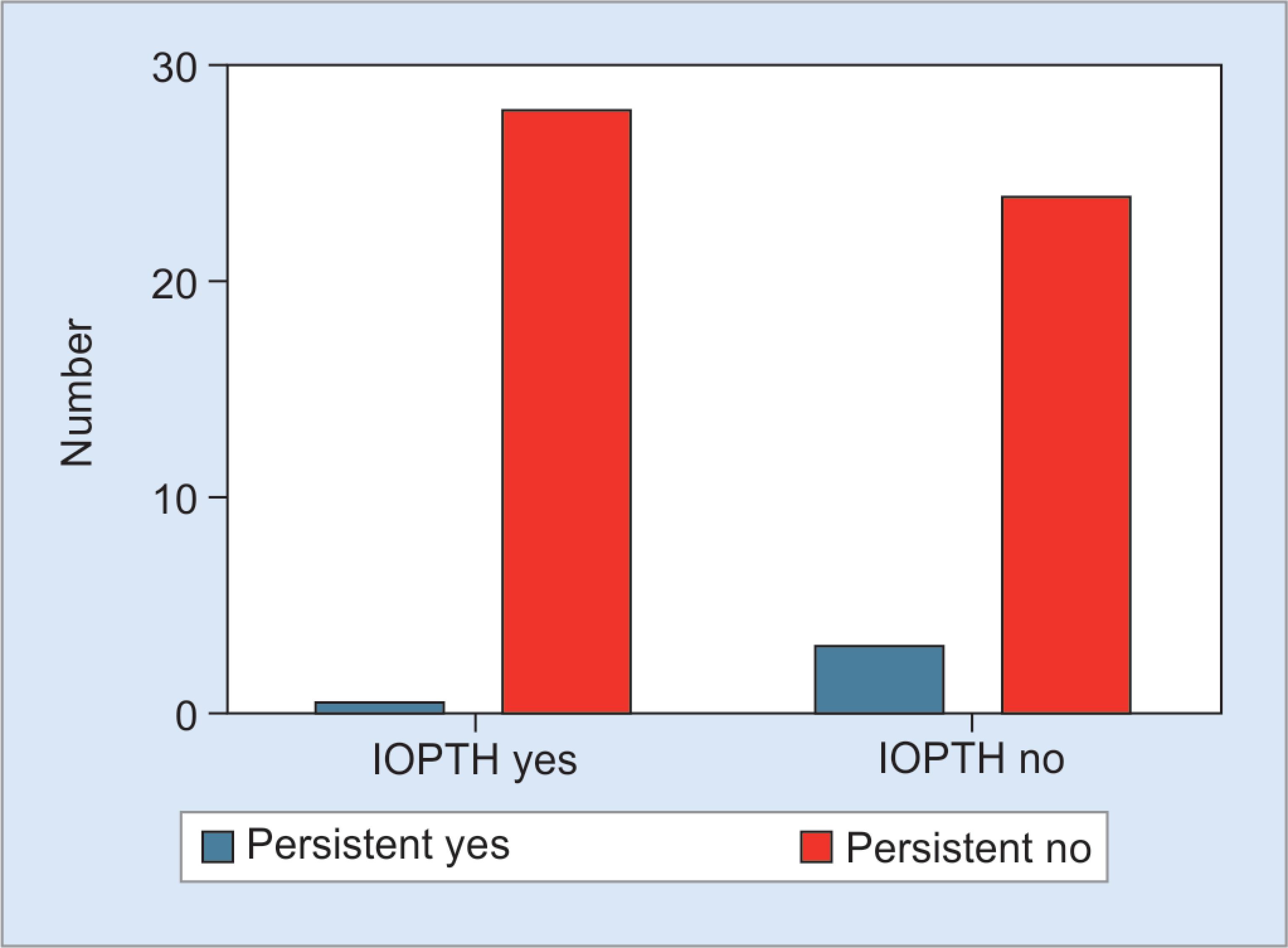 30
20
10
0
Number
IOPTH yes
IOPTH no
Persistent yes
Persistent no